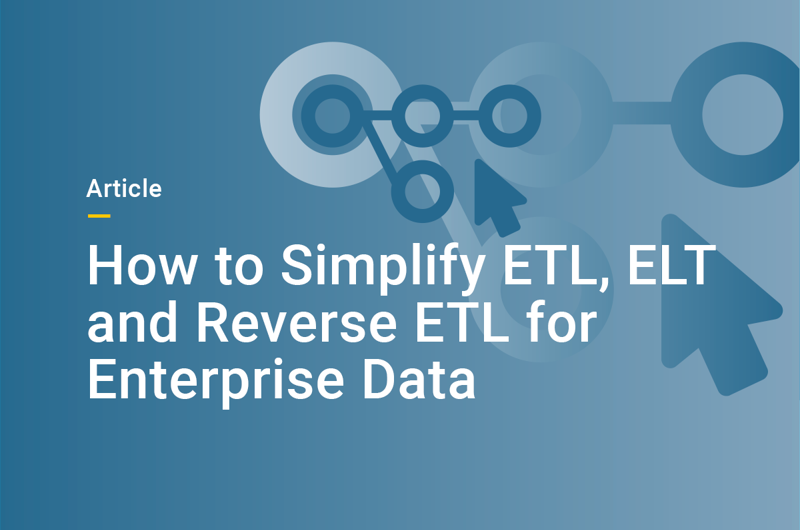 Article

How to Simplify ETL, ELT and Reverse ETL for Enterprise Data